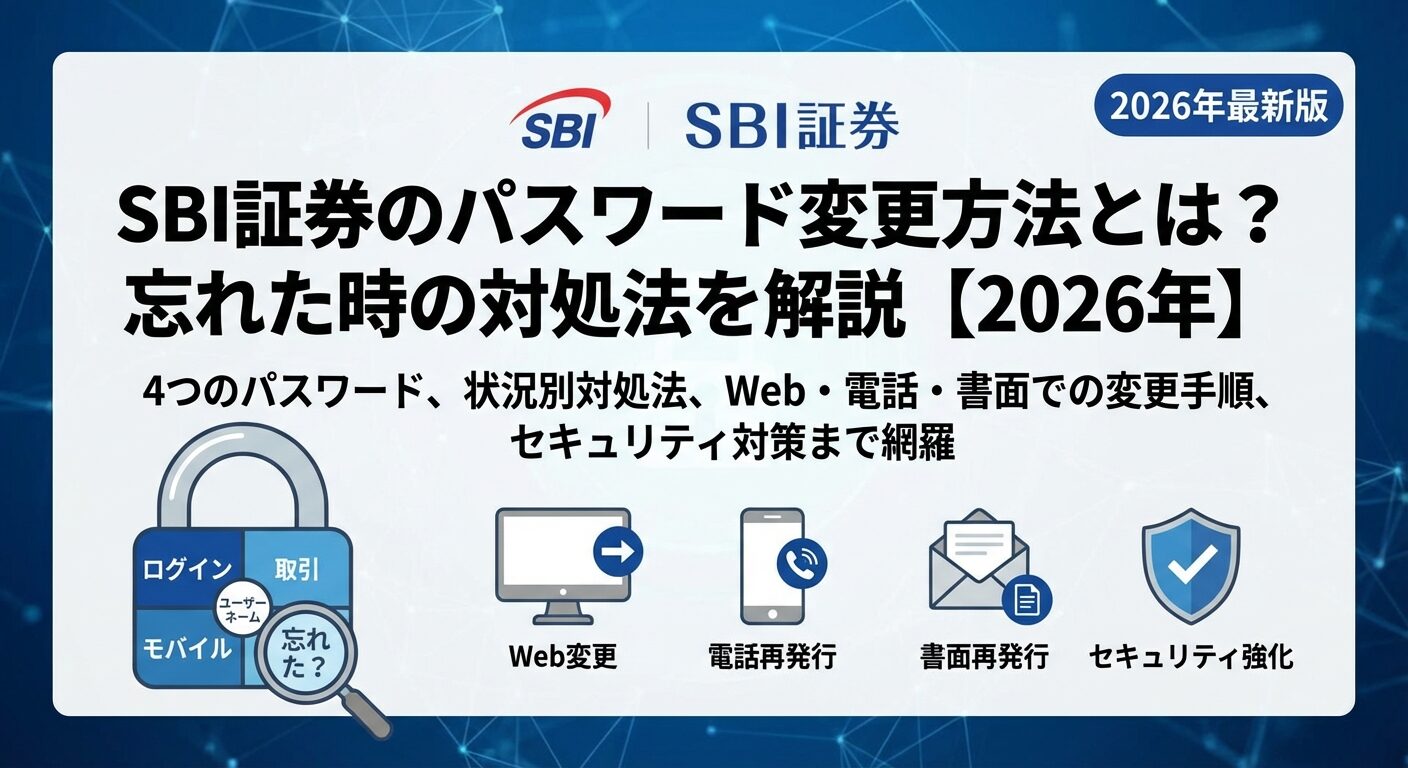 SBI | SBI証券

2026年最新版

SBI証券のパスワード変更方法とは？
忘れた時の対処法を解説【2026年】

4つのパスワード、状況別対処法、Web・電話・書面での変更手順、セキュリティ対策まで網羅

ログイン
取引
ユーザーネーム
モバイル
忘れた？

Web変更
電話再発行
書面再発行
セキュリティ強化